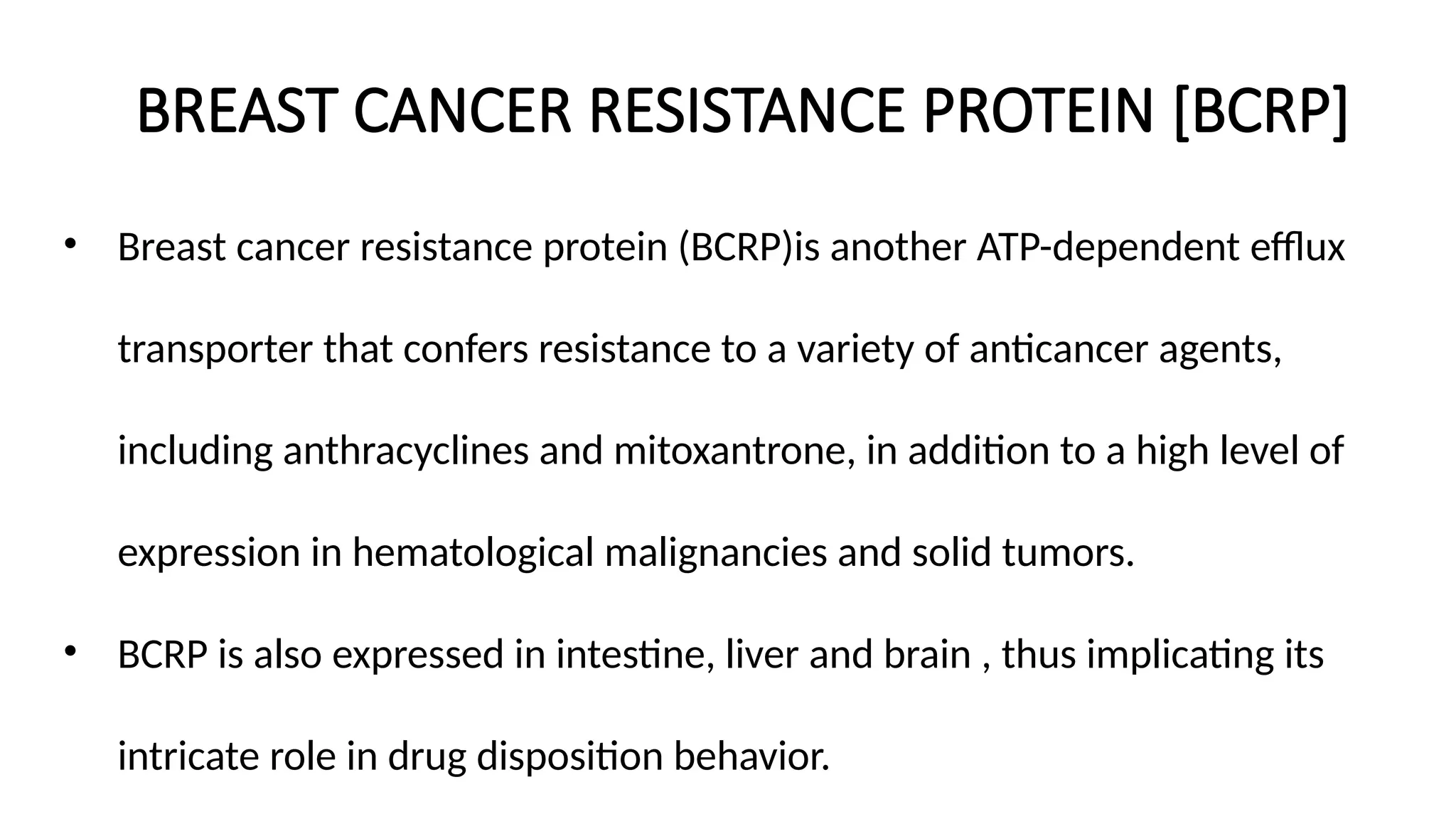 BREAST CANCER RESISTANCE PROTEIN [BCRP]

• Breast cancer resistance protein (BCRP)is another ATP-dependent efflux transporter that confers resistance to a variety of anticancer agents, including anthracyclines and mitoxantrone, in addition to a high level of expression in hematological malignancies and solid tumors.

• BCRP is also expressed in intestine, liver and brain , thus implicating its intricate role in drug disposition behavior.